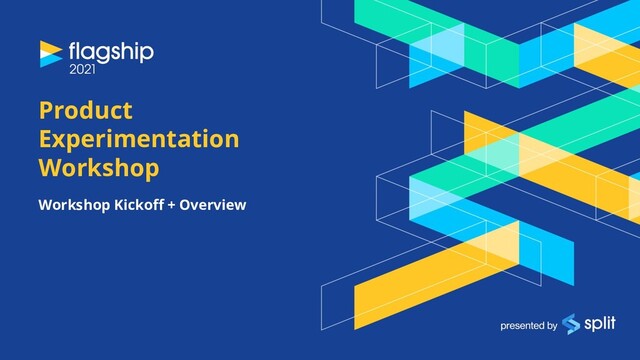 flagship
2021

Product Experimentation Workshop

Workshop Kickoff + Overview

presented by split